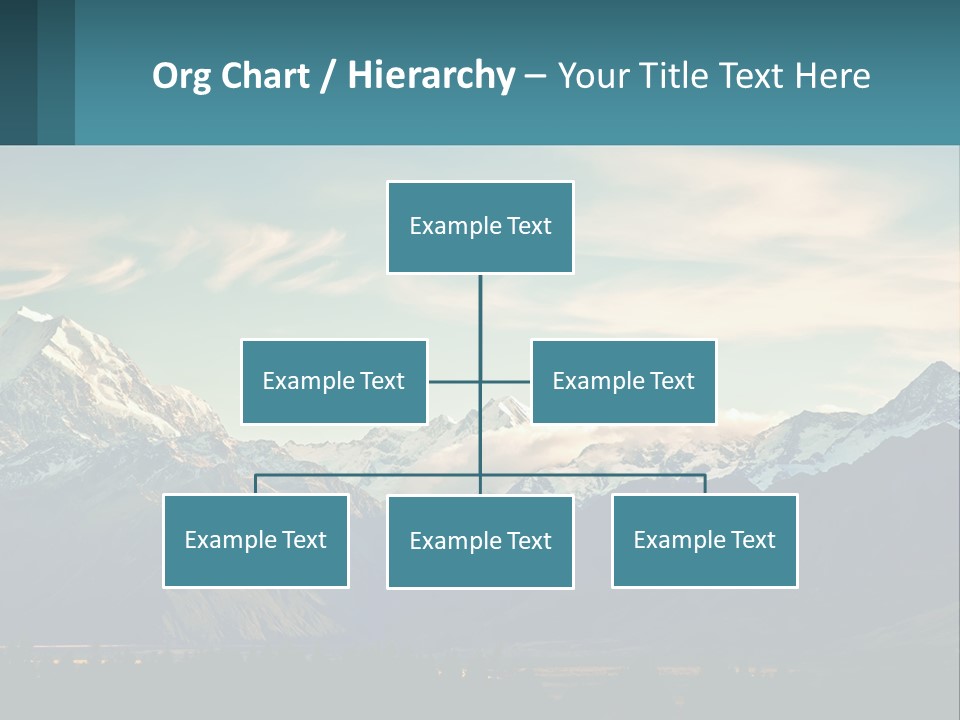 Org Chart / Hierarchy – Your Title Text Here

Example Text

Example Text

Example Text

Example Text

Example Text

Example Text